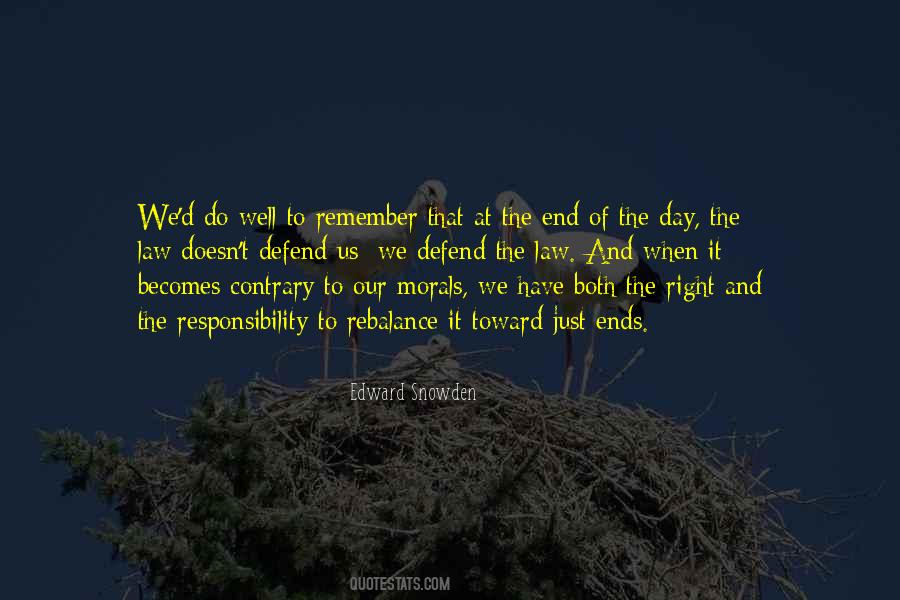 We'd do well to remember that at the end of the day, the law doesn't defend us; we defend the law. And when it becomes contrary to our morals, we have both the right and the responsibility to rebalance it toward just ends.

Edward Snowden

QUOTESTATS.COM